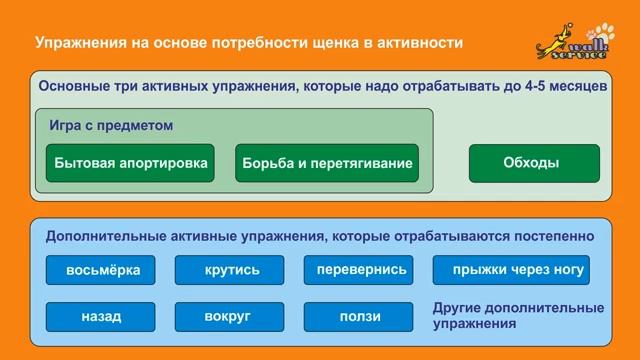 Упражнения на основе потребности щенка в активности

walk service

Основные три активных упражнения, которые надо отрабатывать до 4-5 месяцев

Игра с предметом

Бытовая апортировка

Борьба и перетягивание

Обходы

Дополнительные активные упражнения, которые отрабатываются постепенно

восьмёрка

крутись

перевернись

прыжки через ногу

назад

вокруг

ползи

Другие дополнительные упражнения